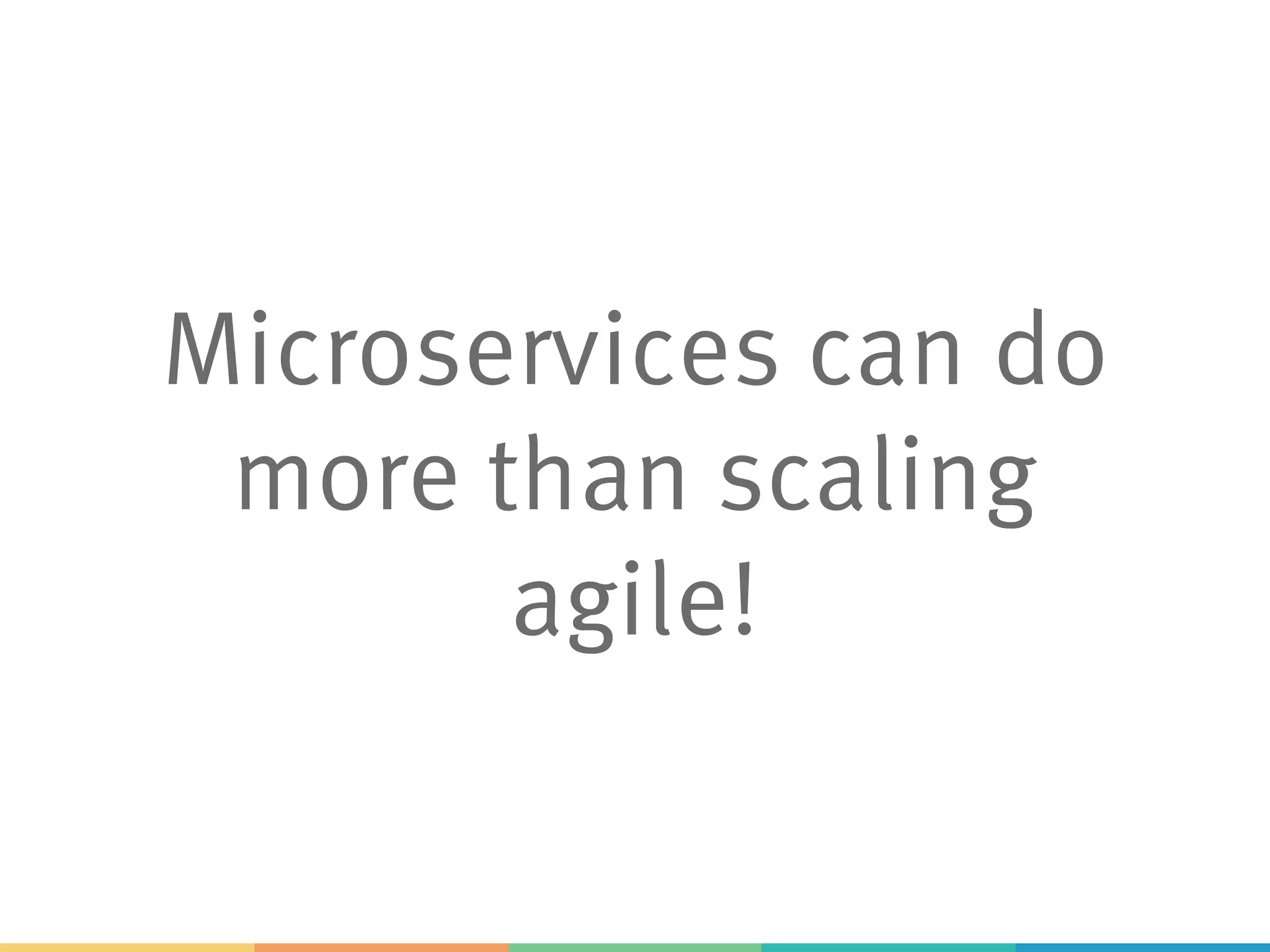 Microservices can do more than scaling agile!